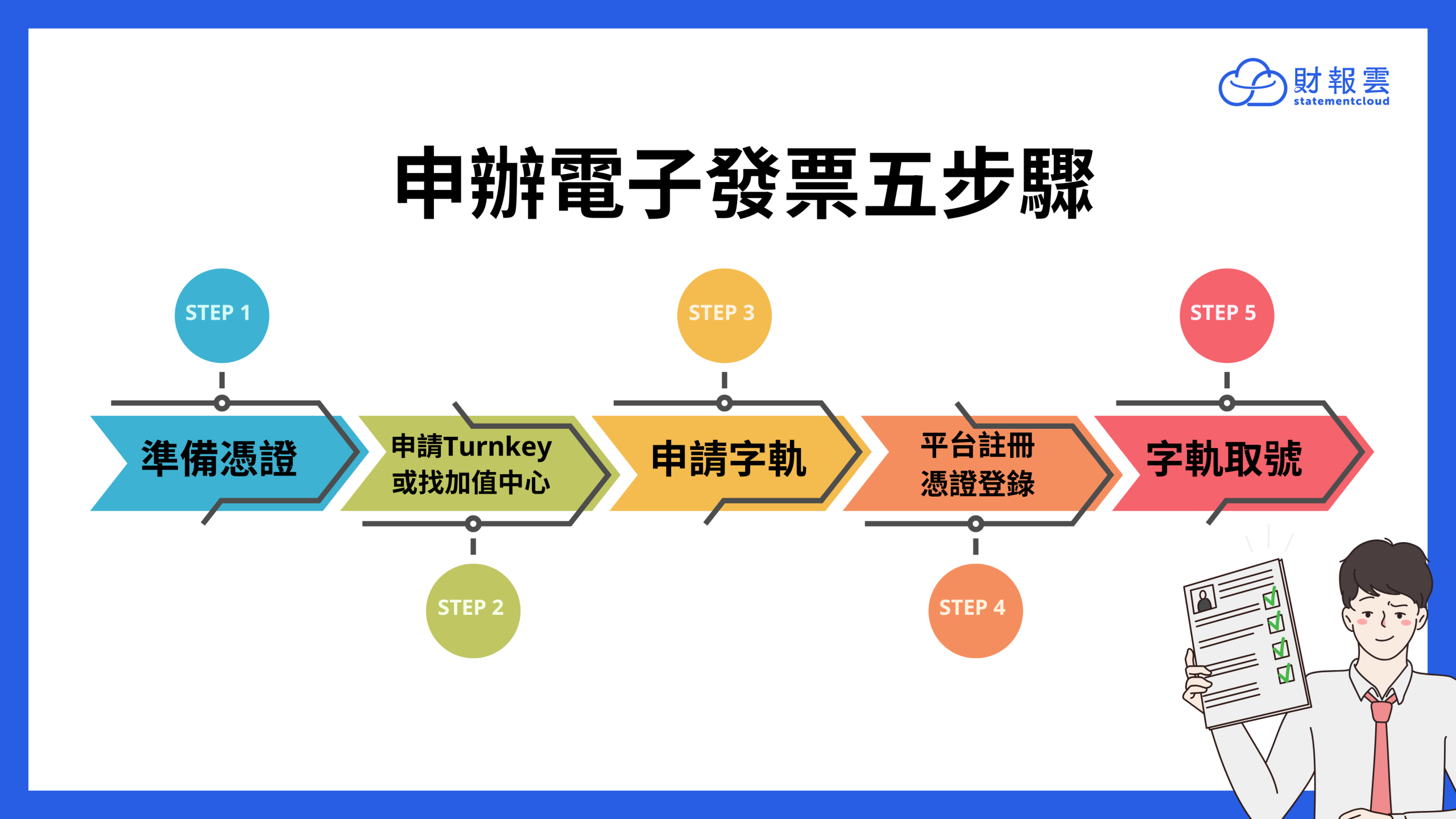 財報雲
statementcloud

申辦電子發票五步驟

STEP 1
準備憑證

STEP 2
申請Turnkey
或找加值中心

STEP 3
申請字軌

STEP 4
平台註冊
憑證登錄

STEP 5
字軌取號